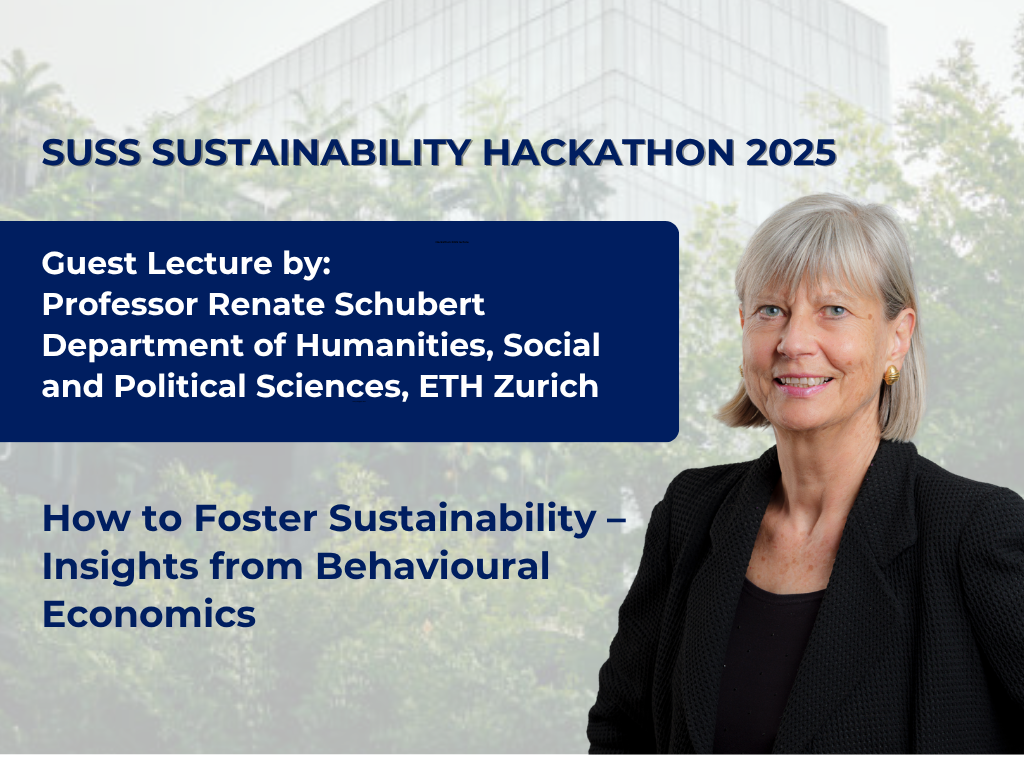 SUSS SUSTAINABILITY HACKATHON 2025

Guest Lecture by:
Professor Renate Schubert
Department of Humanities, Social and Political Sciences, ETH Zurich

How to Foster Sustainability – Insights from Behavioural Economics